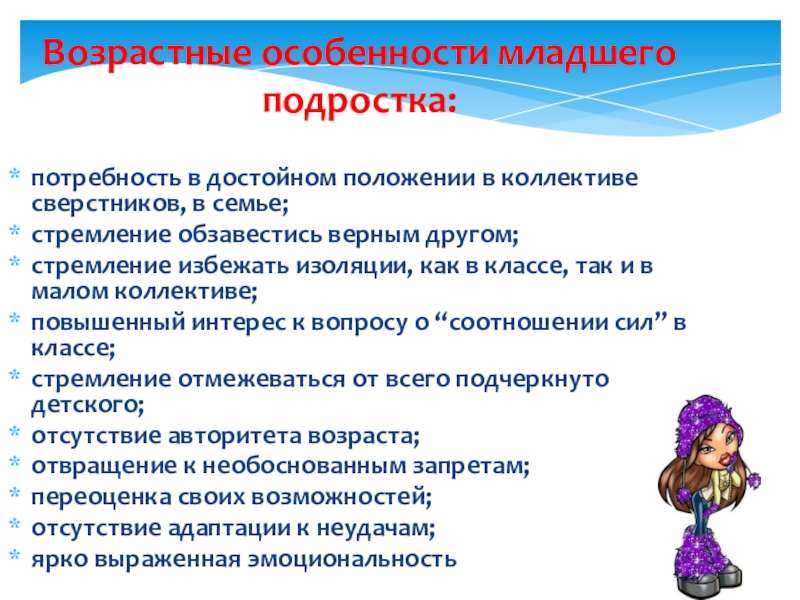 Возрастные особенности младшего подростка:

* потребность в достойном положении в коллективе сверстников, в семье;
* стремление обзавестись верным другом;
* стремление избежать изоляции, как в классе, так и в малом коллективе;
* повышенный интерес к вопросу о “соотношении сил” в классе;
* стремление отмежеваться от всего подчеркнуто детского;
* отсутствие авторитета возраста;
* отвращение к необоснованным запретам;
* переоценка своих возможностей;
* отсутствие адаптации к неудачам;
* ярко выраженная эмоциональность